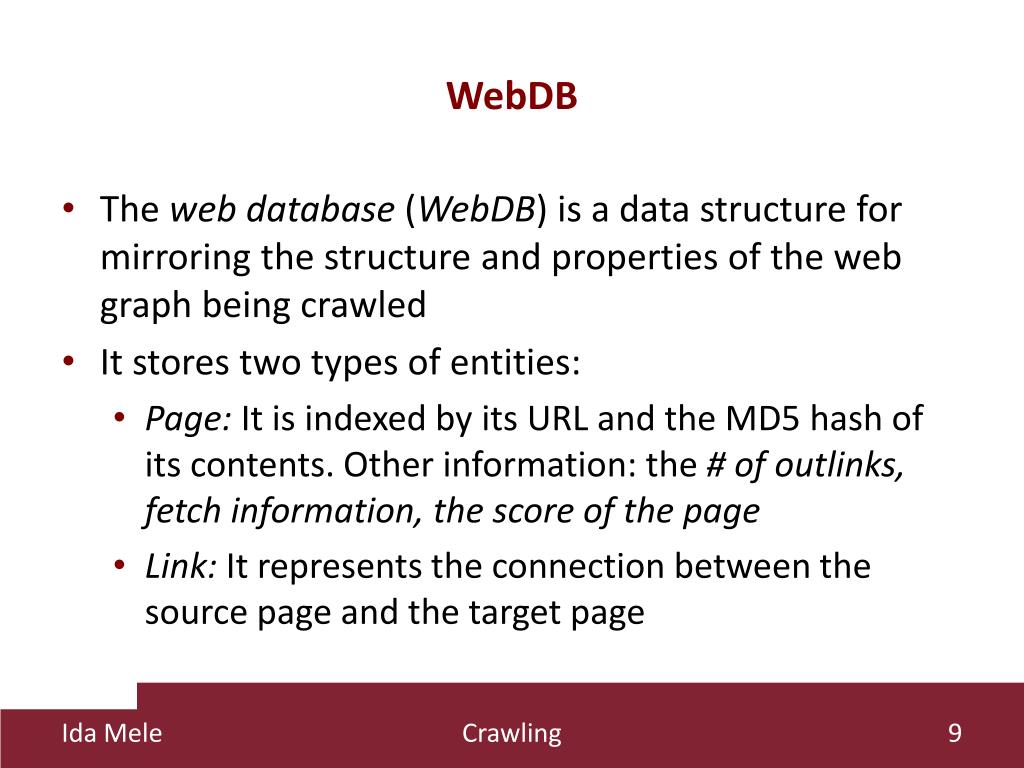 WebDB

• The web database (WebDB) is a data structure for mirroring the structure and properties of the web graph being crawled
• It stores two types of entities:
  • Page: It is indexed by its URL and the MD5 hash of its contents. Other information: the # of outlinks, fetch information, the score of the page
  • Link: It represents the connection between the source page and the target page

Ida Mele
Crawling
9